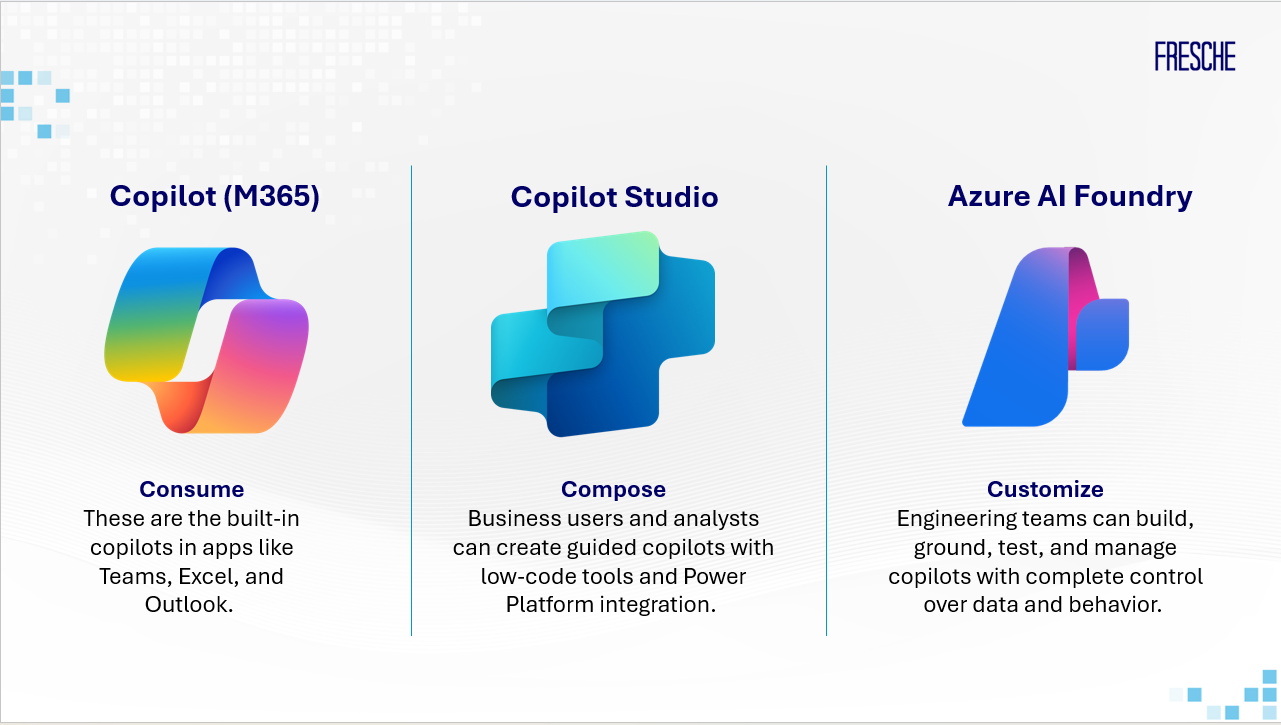 FRESCHE

Copilot (M365)

Consume
These are the built-in copilots in apps like Teams, Excel, and Outlook.

Copilot Studio

Compose
Business users and analysts can create guided copilots with low-code tools and Power Platform integration.

Azure AI Foundry

Customize
Engineering teams can build, ground, test, and manage copilots with complete control over data and behavior.